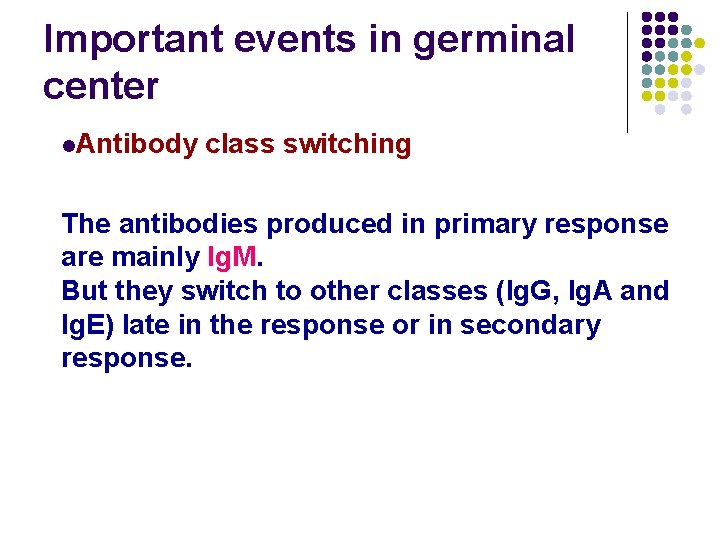 Important events in germinal center

●Antibody class switching

The antibodies produced in primary response are mainly IgM.
But they switch to other classes (IgG, IgA and IgE) late in the response or in secondary response.